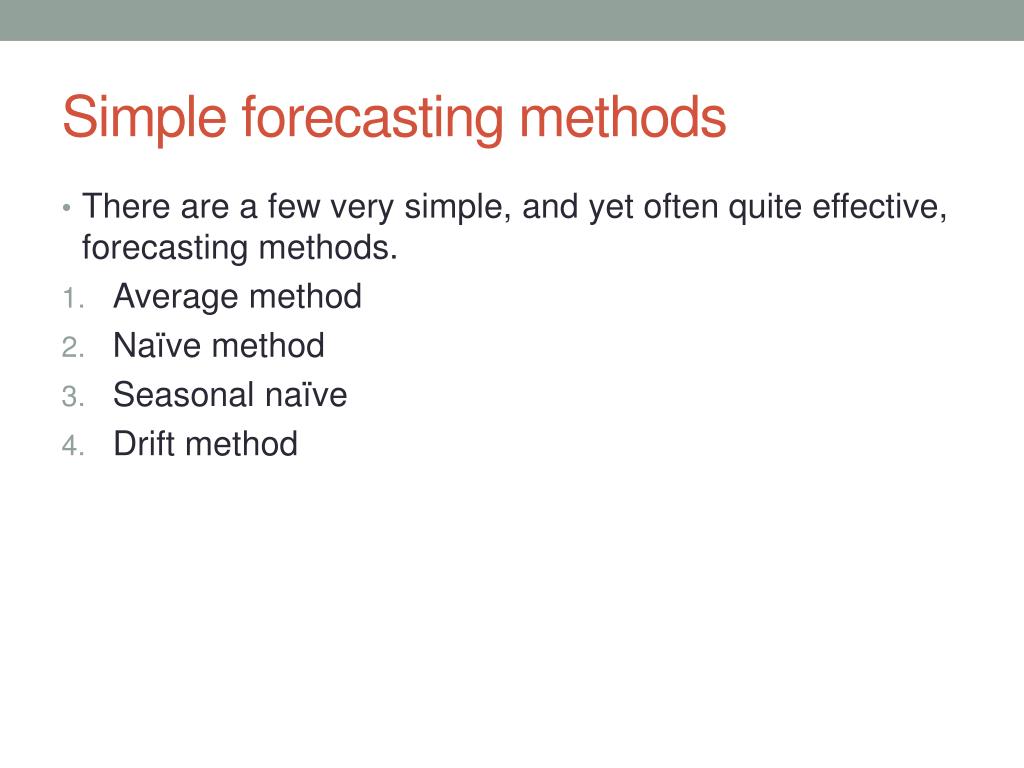 Simple forecasting methods

• There are a few very simple, and yet often quite effective, forecasting methods.

1. Average method
2. Naïve method
3. Seasonal naïve
4. Drift method